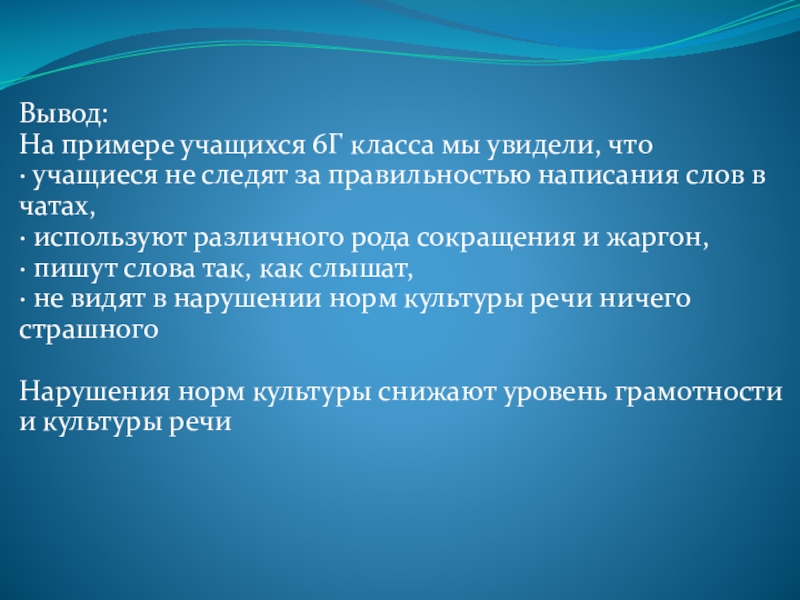 Вывод:
На примере учащихся 6Г класса мы увидели, что
· учащиеся не следят за правильностью написания слов в чатах,
· используют различного рода сокращения и жаргон,
· пишут слова так, как слышат,
· не видят в нарушении норм культуры речи ничего страшного

Нарушения норм культуры снижают уровень грамотности и культуры речи